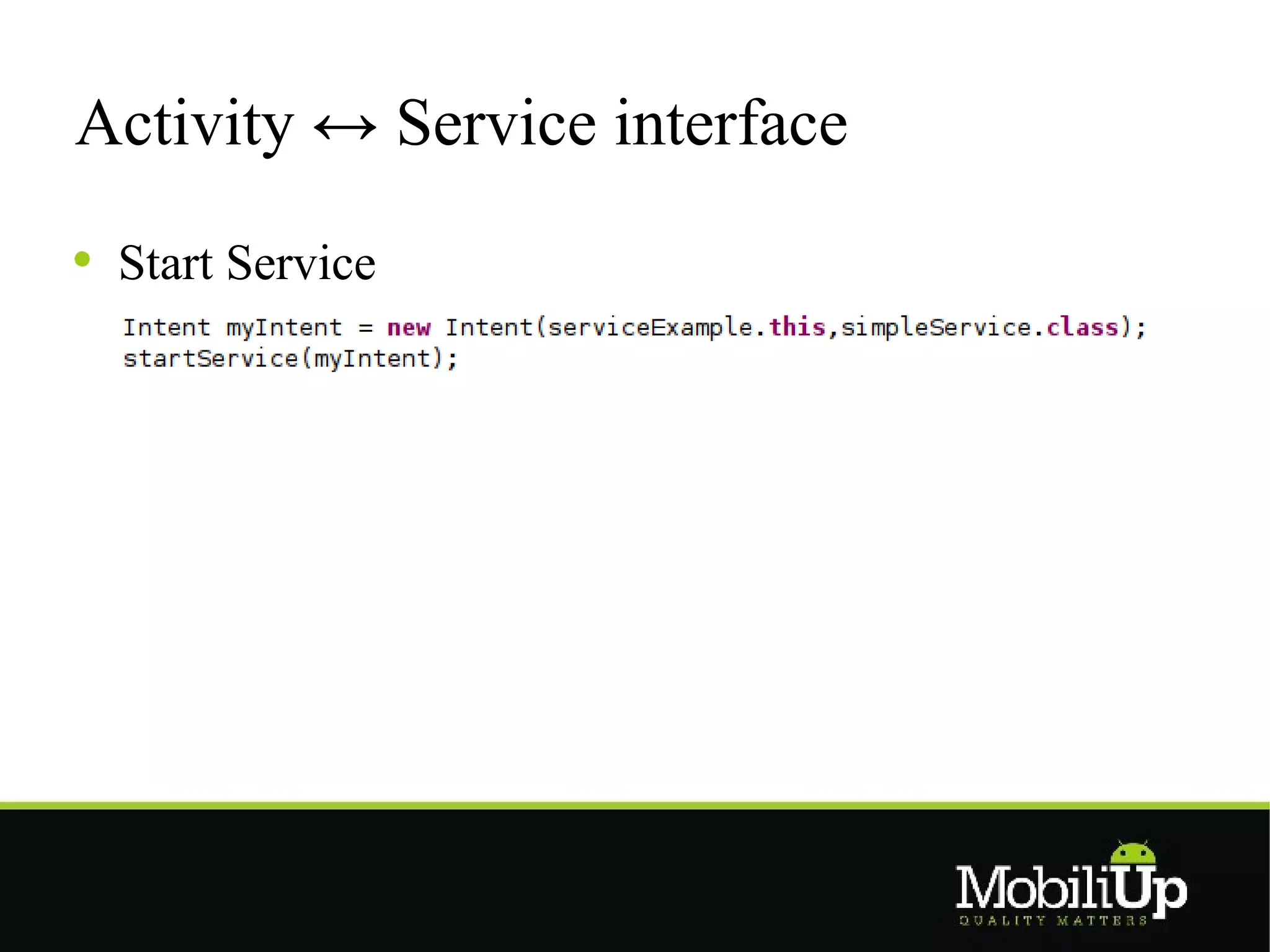 Activity ↔ Service interface

• Start Service

Intent myIntent = new Intent(serviceExample.this,simpleService.class);
startService(myIntent);

MobiliUp
QUALITY MATTERS